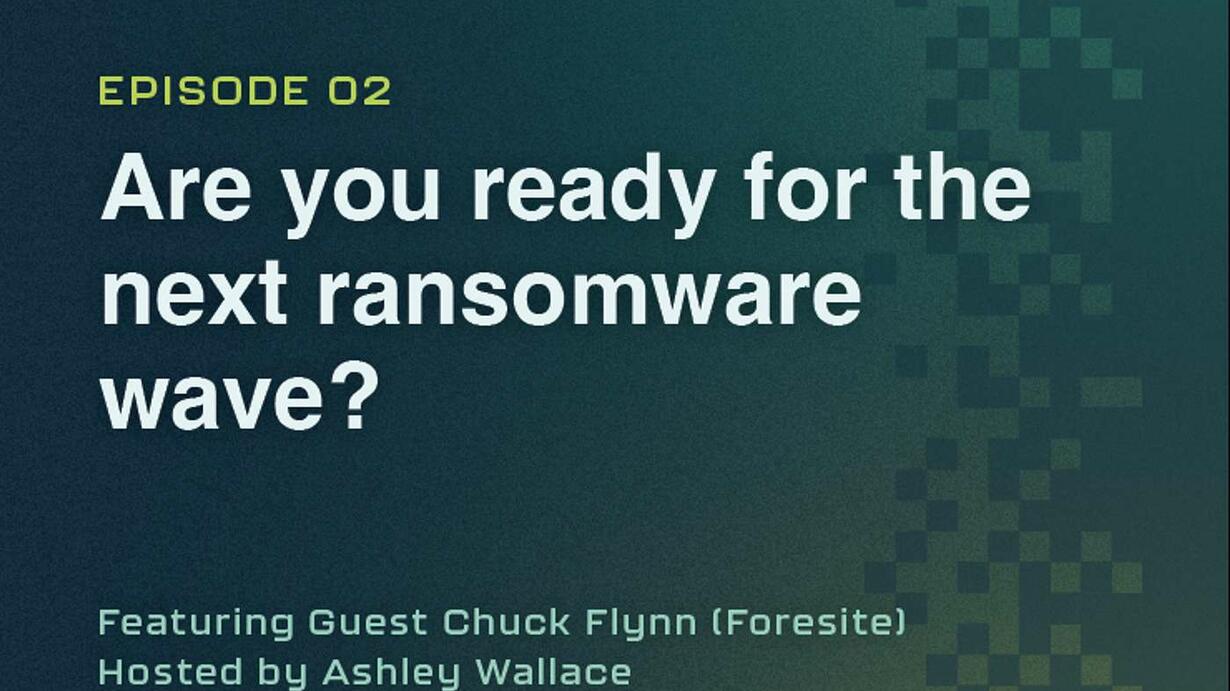 EPISODE 02

Are you ready for the next ransomware wave?

Featuring Guest Chuck Flynn (Foresite)
Hosted by Ashley Wallace